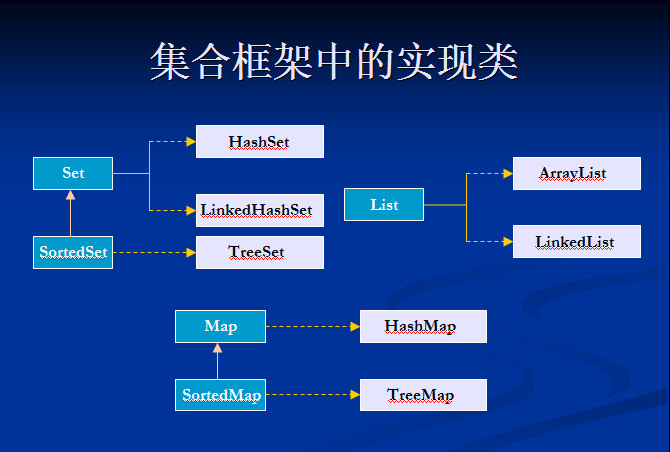 集合框架中的实现类

Set

HashSet

LinkedHashSet

SortedSet

TreeSet

List

ArrayList

LinkedList

Map

HashMap

SortedMap

TreeMap